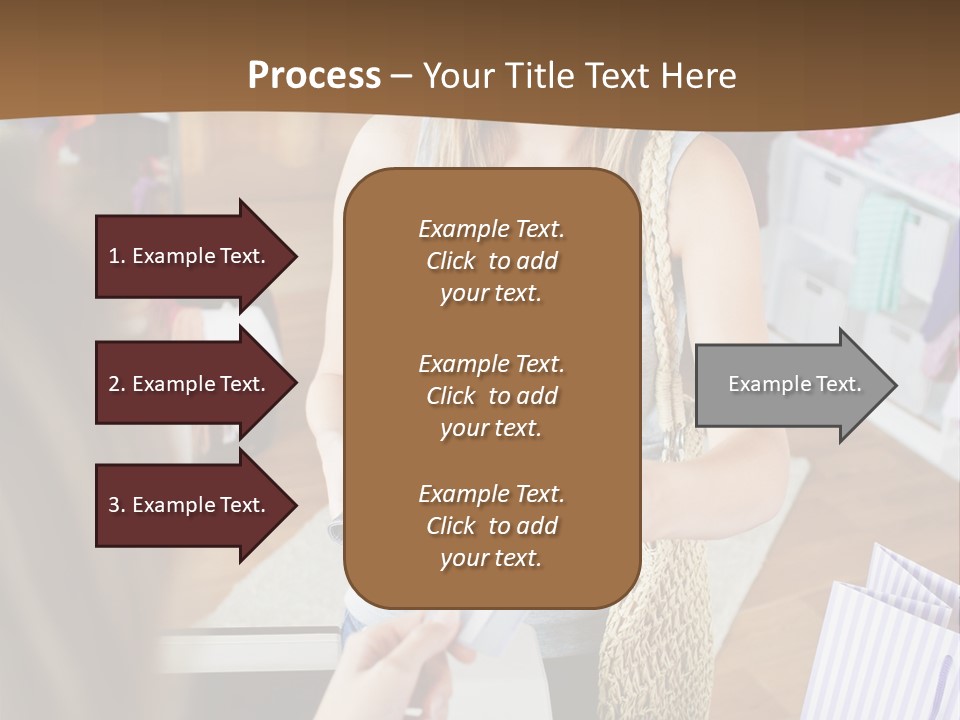 Process – Your Title Text Here

1. Example Text.

2. Example Text.

3. Example Text.

Example Text. Click to add your text.

Example Text. Click to add your text.

Example Text. Click to add your text.

Example Text.